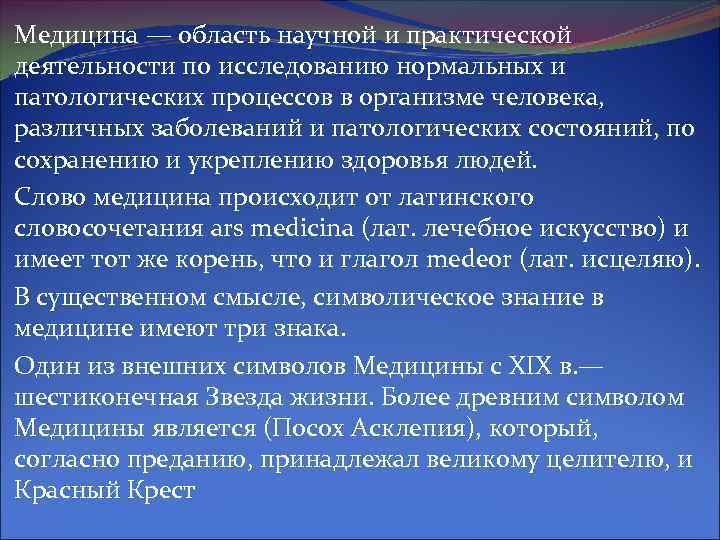 Медицина — область научной и практической деятельности по исследованию нормальных и патологических процессов в организме человека, различных заболеваний и патологических состояний, по сохранению и укреплению здоровья людей.

Слово медицина происходит от латинского словосочетания ars medicina (лат. лечебное искусство) и имеет тот же корень, что и глагол medeor (лат. исцеляю).

В существенном смысле, символическое знание в медицине имеют три знака.

Один из внешних символов Медицины с XIX в.— шестиконечная Звезда жизни. Более древним символом Медицины является (Посох Асклепия), который, согласно преданию, принадлежал великому целителю, и Красный Крест